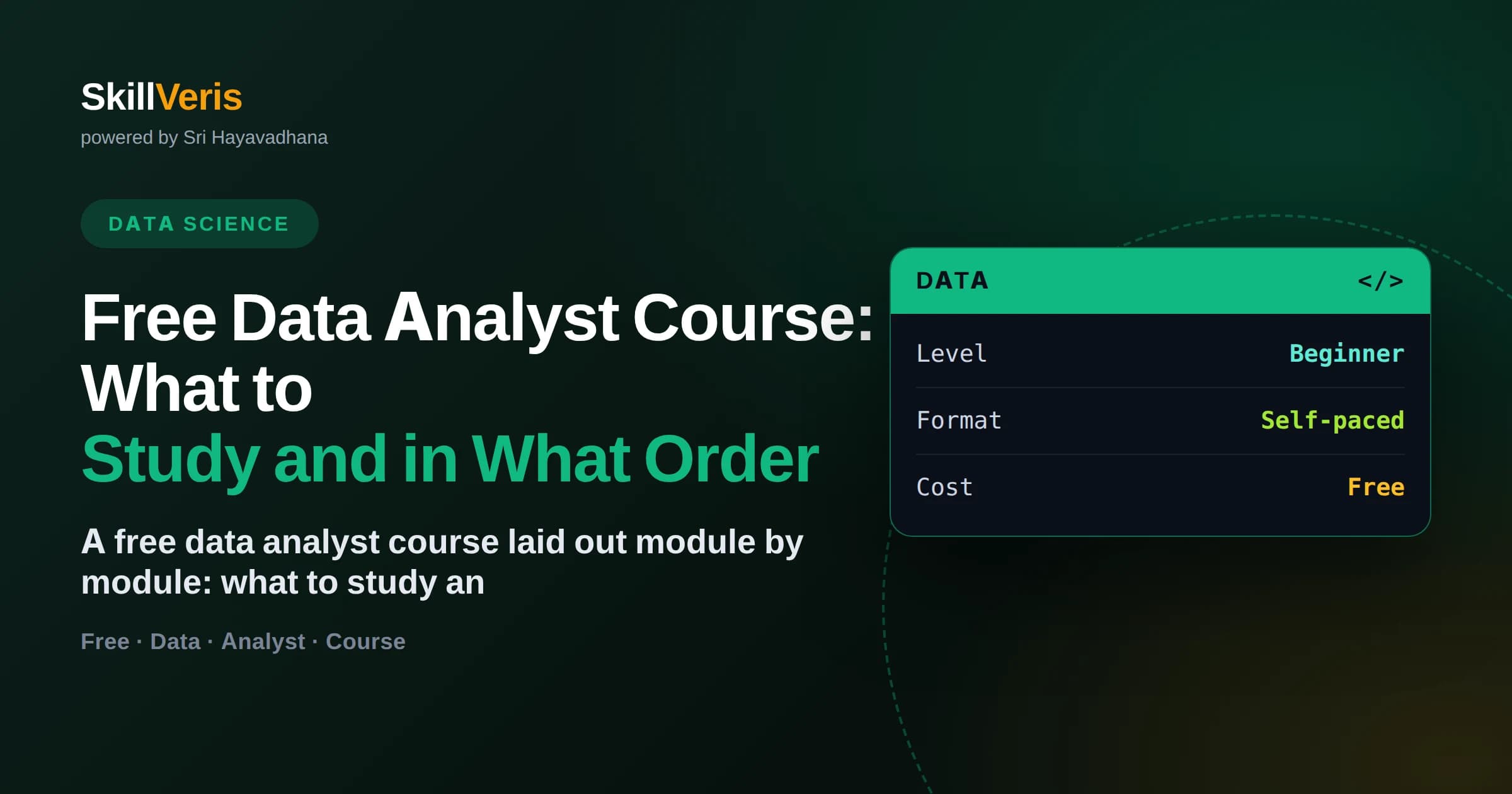 SkillVeris
powered by Sri Hayavadhana

DATA SCIENCE

Free Data Analyst Course: What to Study and in What Order

A free data analyst course laid out module by module: what to study an

Free · Data · Analyst · Course

DATA </>

| Level | Beginner |
|---|---|
| Format | Self-paced |
| Cost | Free |